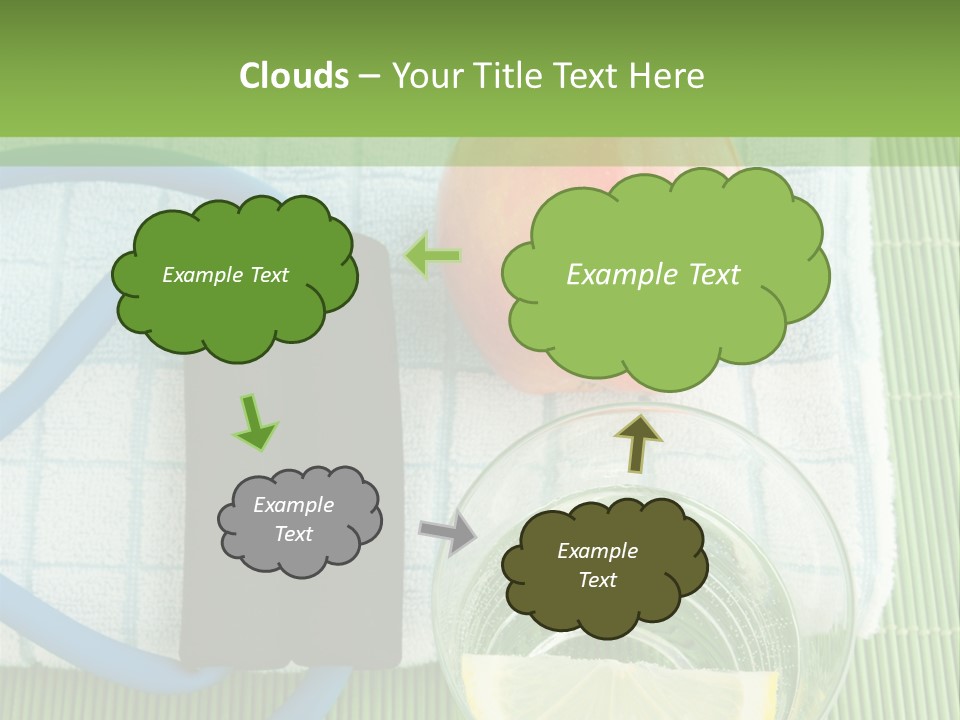 Clouds – Your Title Text Here

Example Text

Example Text

Example Text

Example Text